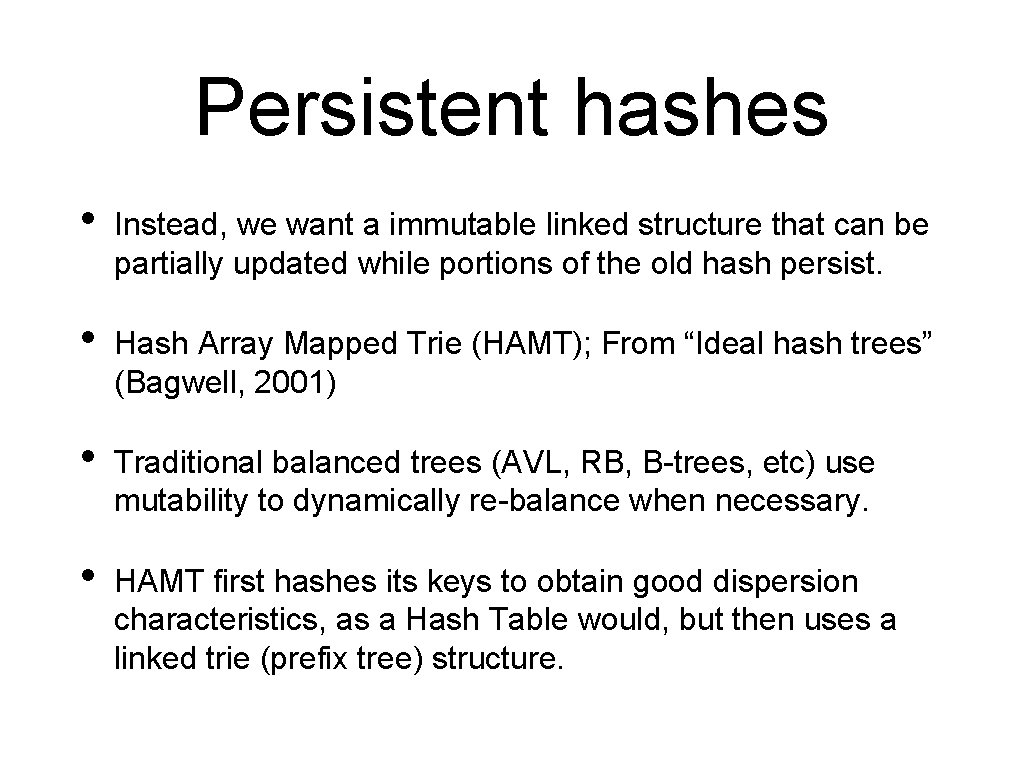 Persistent hashes

• Instead, we want a immutable linked structure that can be partially updated while portions of the old hash persist.

• Hash Array Mapped Trie (HAMT); From “Ideal hash trees” (Bagwell, 2001)

• Traditional balanced trees (AVL, RB, B-trees, etc) use mutability to dynamically re-balance when necessary.

• HAMT first hashes its keys to obtain good dispersion characteristics, as a Hash Table would, but then uses a linked trie (prefix tree) structure.